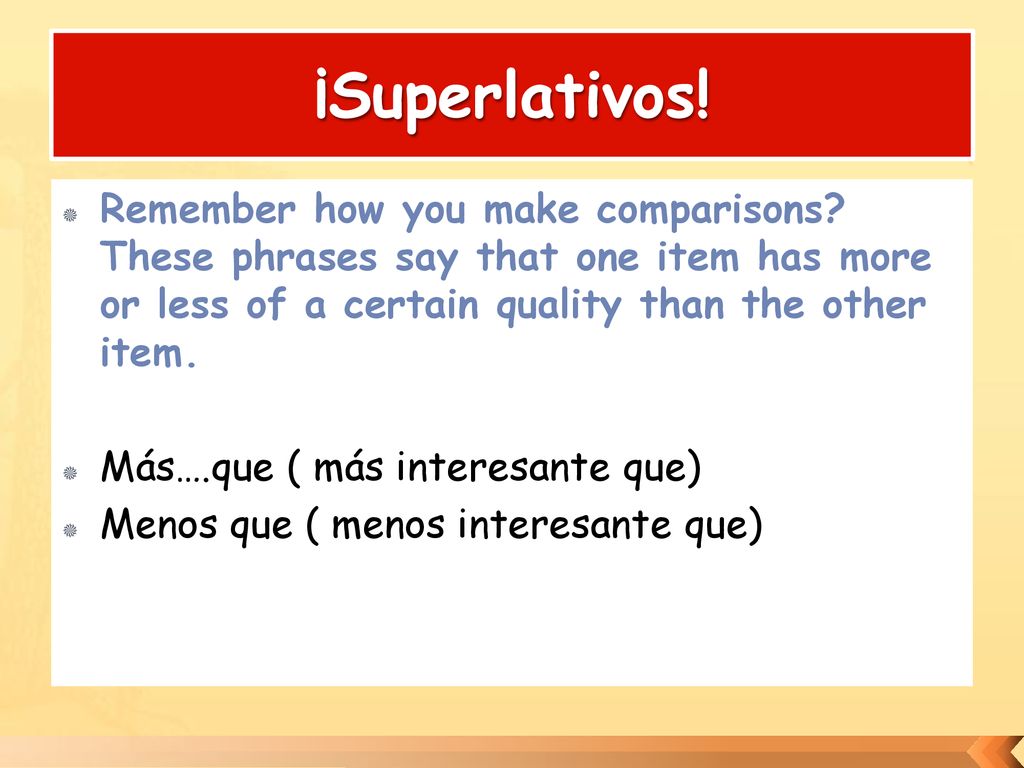 ¡Superlativos!

Remember how you make comparisons? These phrases say that one item has more or less of a certain quality than the other item.

Más….que ( más interesante que)

Menos que ( menos interesante que)